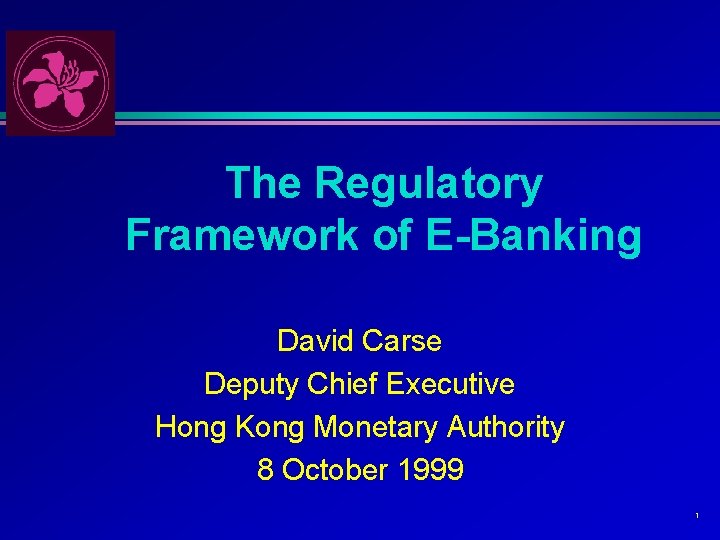 The Regulatory Framework of E-Banking

David Carse
Deputy Chief Executive
Hong Kong Monetary Authority
8 October 1999

1